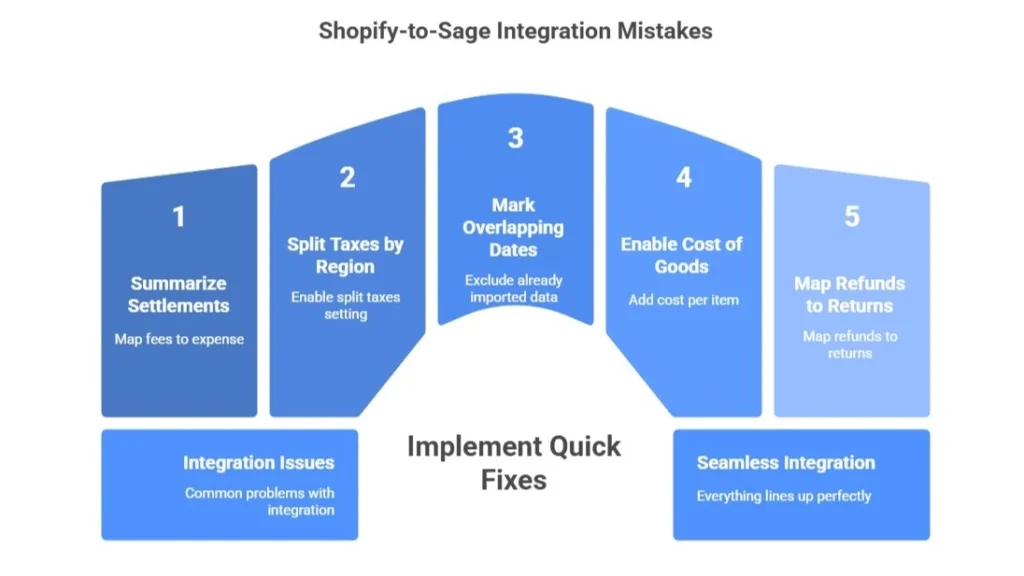 Shopify-to-Sage Integration Mistakes

1
Summarize Settlements
Map fees to expense

2
Split Taxes by Region
Enable split taxes setting

3
Mark Overlapping Dates
Exclude already imported data

4
Enable Cost of Goods
Add cost per item

5
Map Refunds to Returns
Map refunds to returns

Integration Issues
Common problems with integration

Implement Quick Fixes

Seamless Integration
Everything lines up perfectly